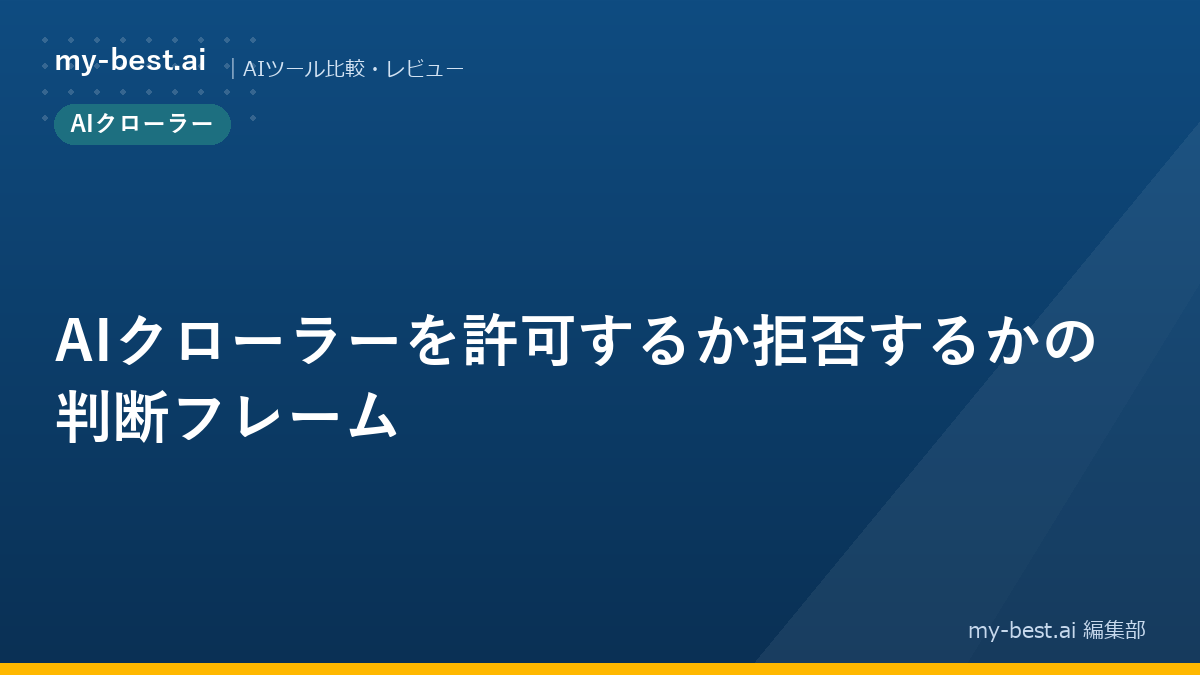 my-best.ai | AIツール比較・レビュー

AIクローラー

AIクローラーを許可するか拒否するかの判断フレーム

my-best.ai 編集部